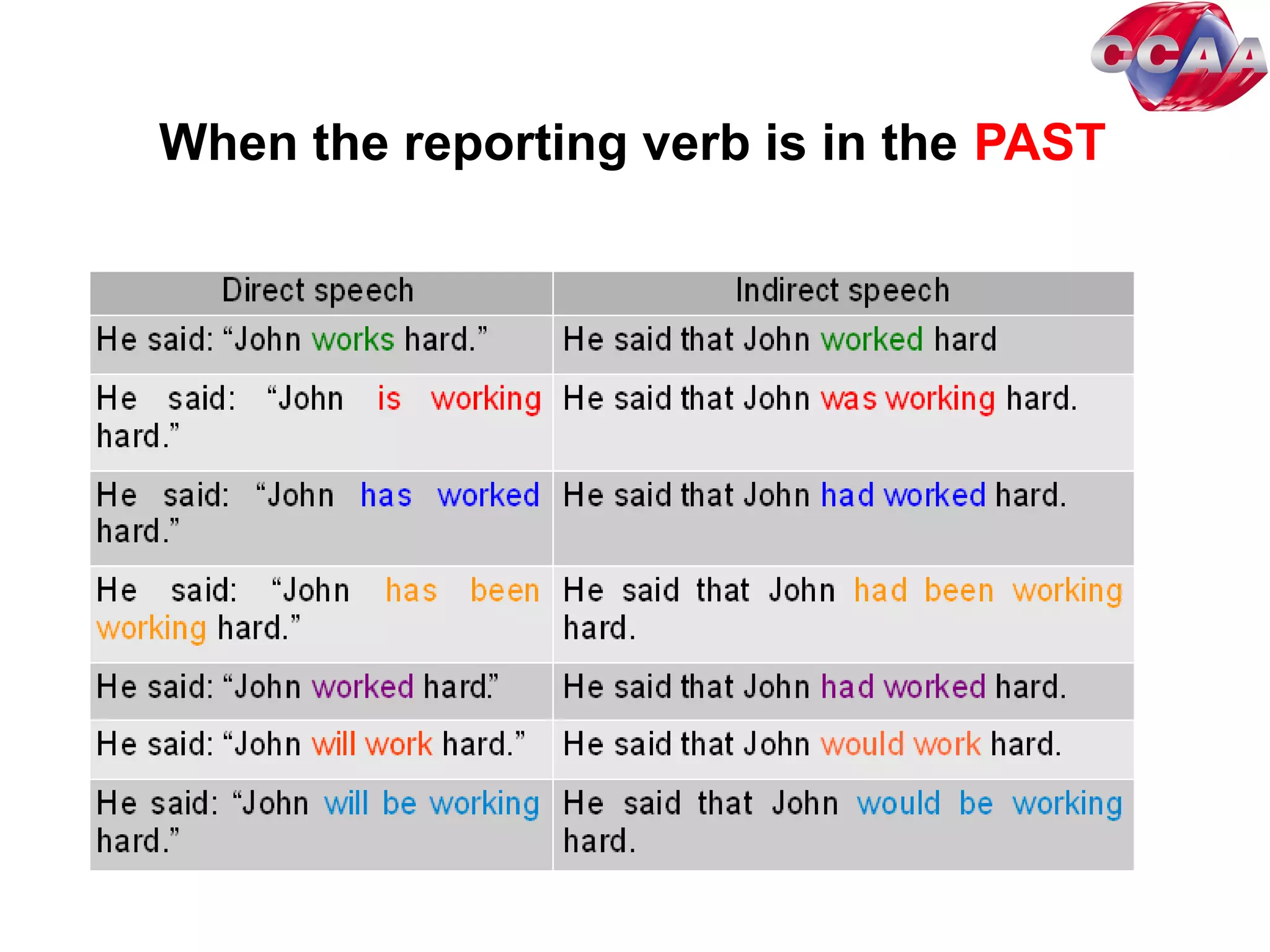 CCAA

When the reporting verb is in the PAST

| Direct speech | Indirect speech |
|---|---|
| He said: “John works hard.” | He said that John worked hard |
| He said: “John is working hard.” | He said that John was working hard. |
| He said: “John has worked hard.” | He said that John had worked hard. |
| He said: “John has been working hard.” | He said that John had been working hard. |
| He said: “John worked hard.” | He said that John had worked hard. |
| He said: “John will work hard.” | He said that John would work hard. |
| He said: “John will be working hard.” | He said that John would be working hard. |